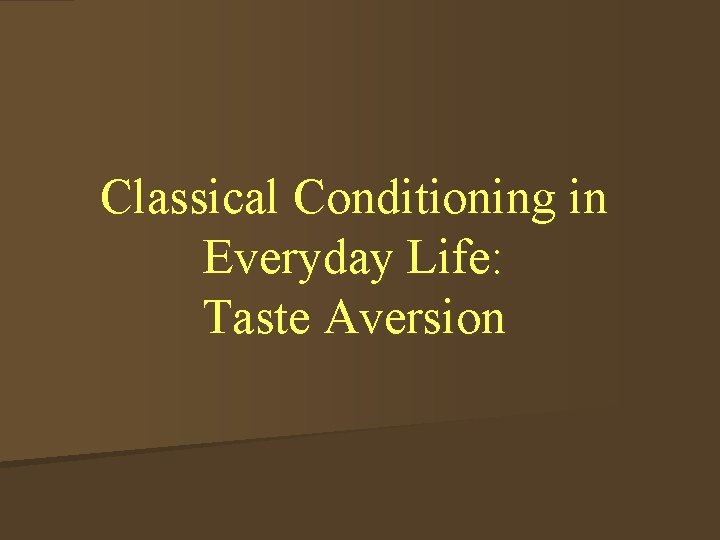 Classical Conditioning in Everyday Life: Taste Aversion